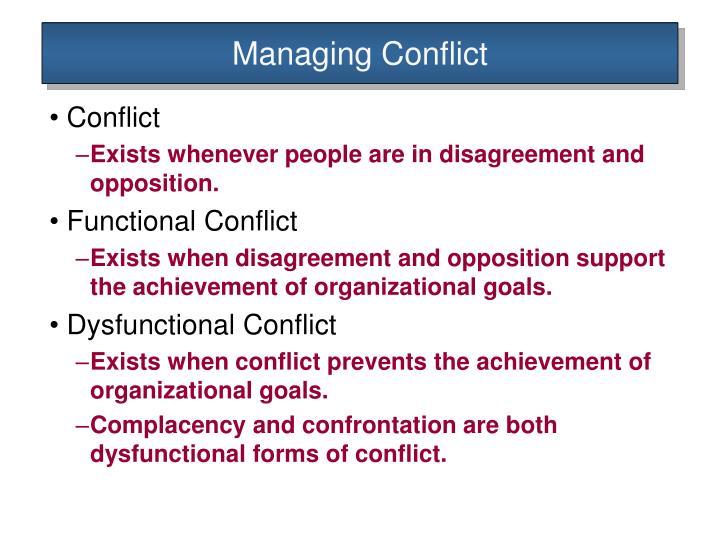 Managing Conflict

• Conflict
–Exists whenever people are in disagreement and opposition.

• Functional Conflict
–Exists when disagreement and opposition support the achievement of organizational goals.

• Dysfunctional Conflict
–Exists when conflict prevents the achievement of organizational goals.
–Complacency and confrontation are both dysfunctional forms of conflict.